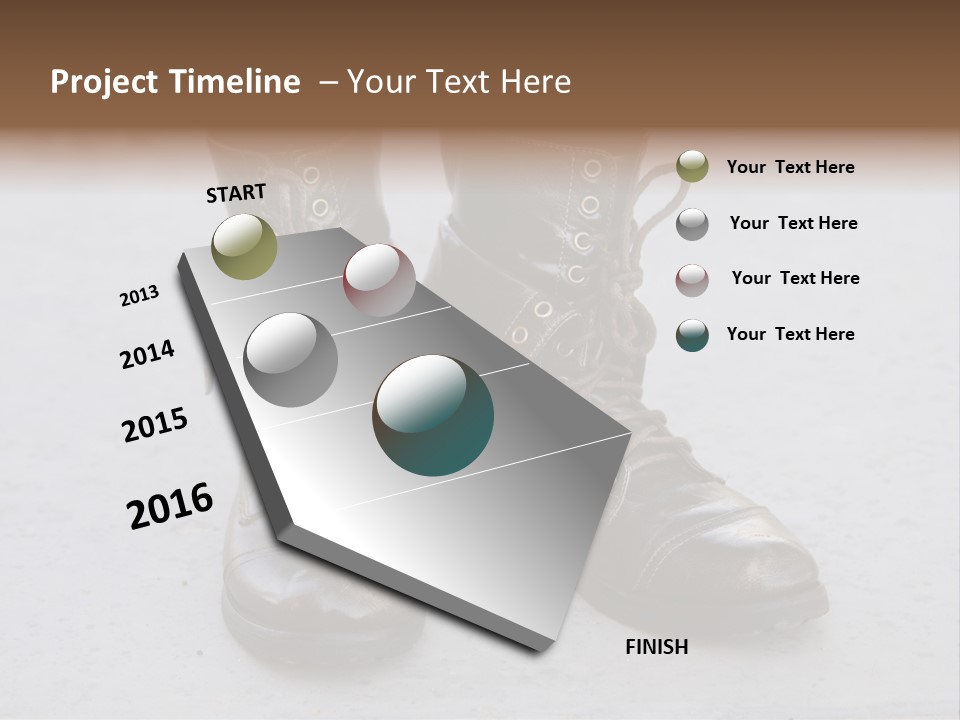 Project Timeline – Your Text Here

START

2013

2014

2015

2016

FINISH

Your Text Here

Your Text Here

Your Text Here

Your Text Here